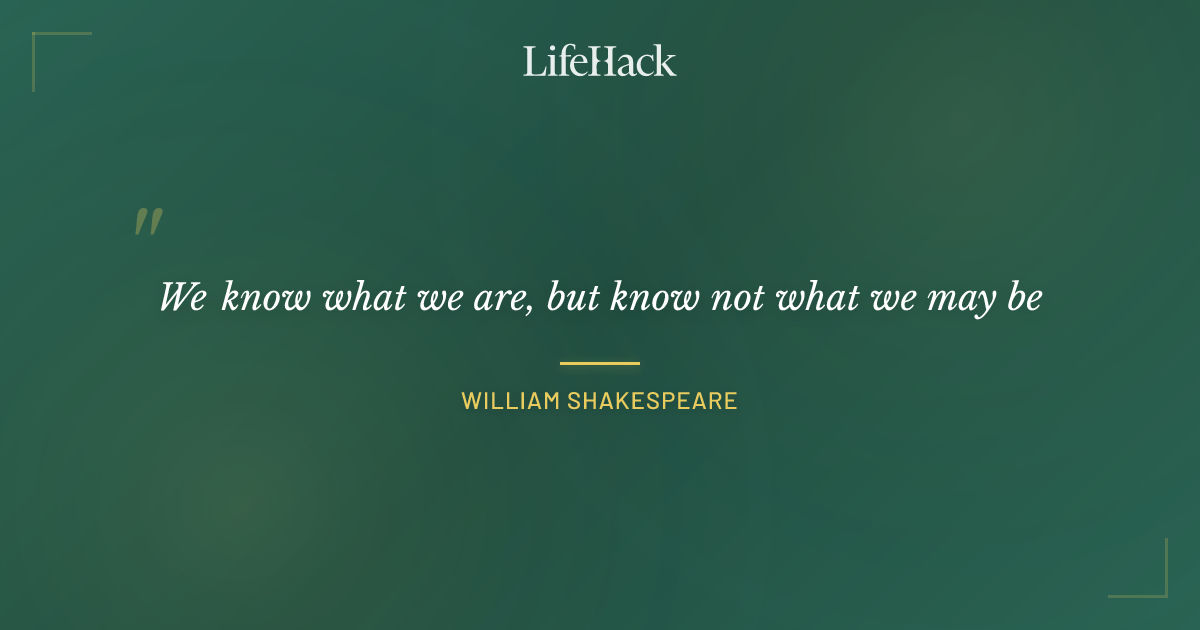 LifeHack

"

We know what we are, but know not what we may be

WILLIAM SHAKESPEARE